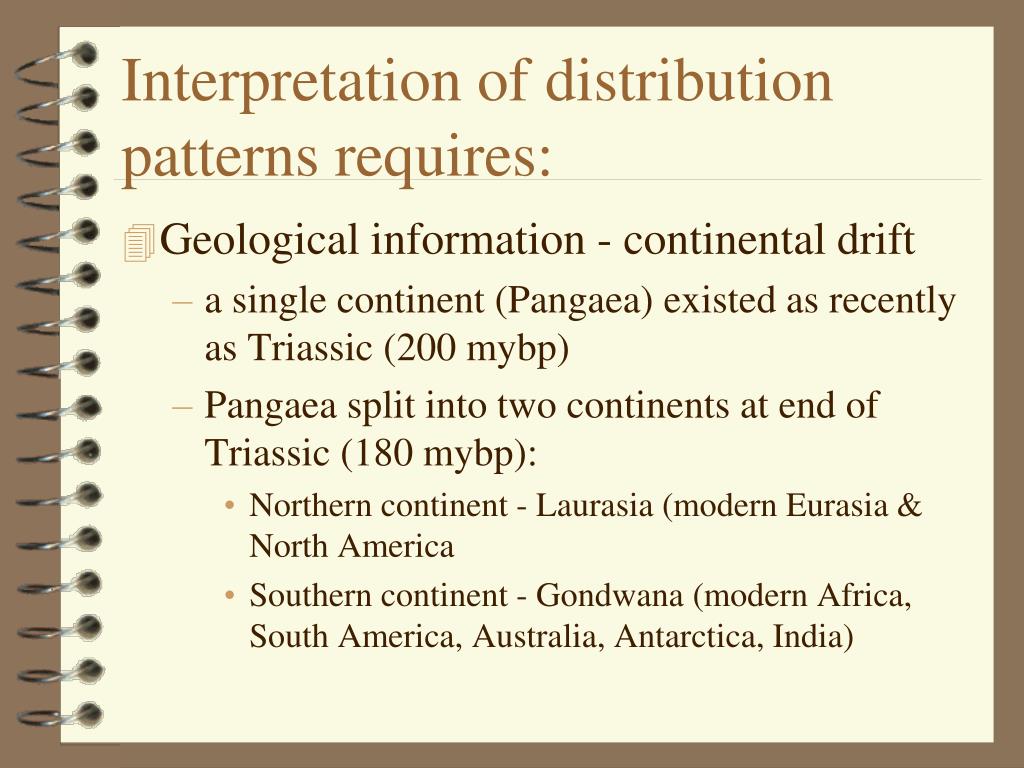 Interpretation of distribution patterns requires:

Geological information - continental drift

– a single continent (Pangaea) existed as recently as Triassic (200 mybp)

– Pangaea split into two continents at end of Triassic (180 mybp):

• Northern continent - Laurasia (modern Eurasia & North America

• Southern continent - Gondwana (modern Africa, South America, Australia, Antarctica, India)